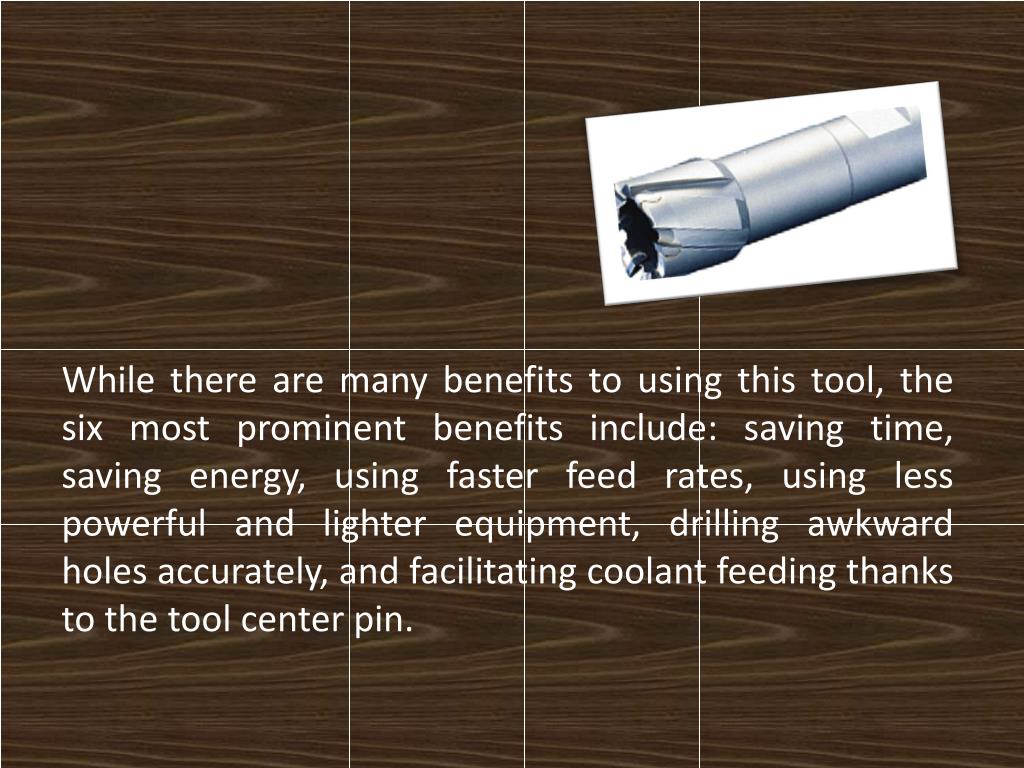 While there are many benefits to using this tool, the six most prominent benefits include: saving time, saving energy, using faster feed rates, using less powerful and lighter equipment, drilling awkward holes accurately, and facilitating coolant feeding thanks to the tool center pin.